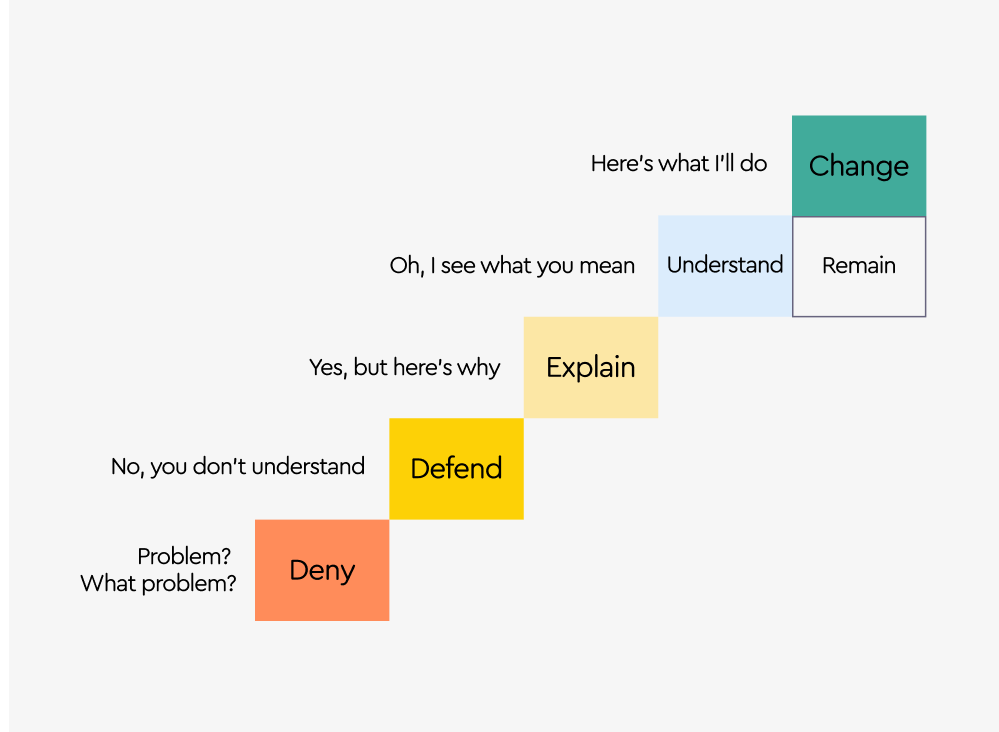 Here's what I'll do Change

Oh, I see what you mean Understand Remain

Yes, but here's why Explain

No, you don't understand Defend

Problem?
What problem? Deny